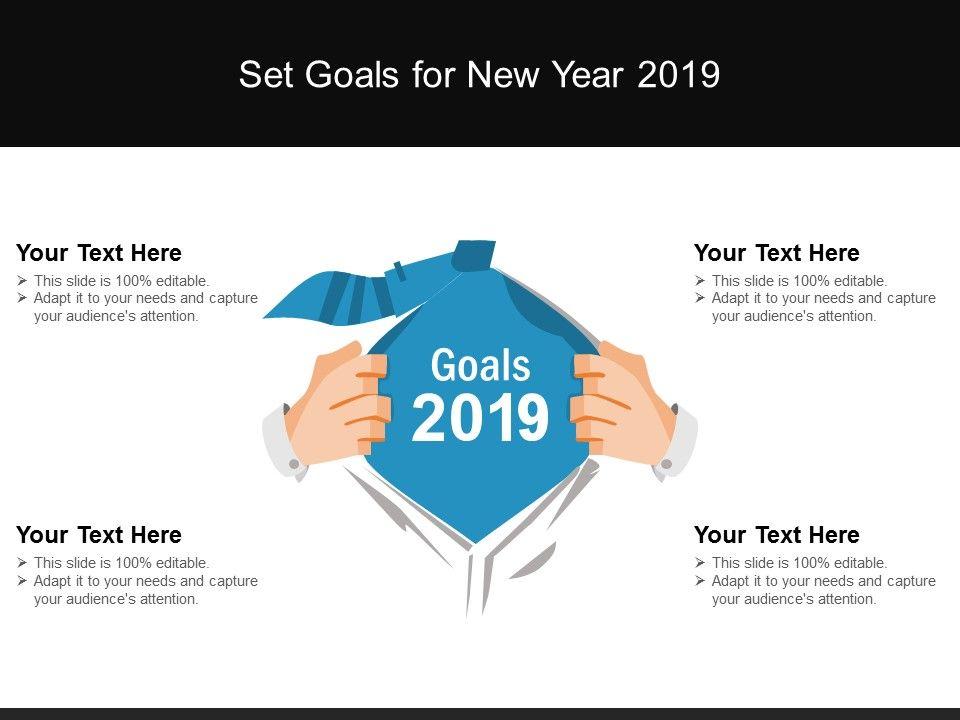 Set Goals for New Year 2019

Your Text Here
➢ This slide is 100% editable.
➢ Adapt it to your needs and capture your audience's attention.

Your Text Here
➢ This slide is 100% editable.
➢ Adapt it to your needs and capture your audience's attention.

Goals
2019

Your Text Here
➢ This slide is 100% editable.
➢ Adapt it to your needs and capture your audience's attention.

Your Text Here
➢ This slide is 100% editable.
➢ Adapt it to your needs and capture your audience's attention.